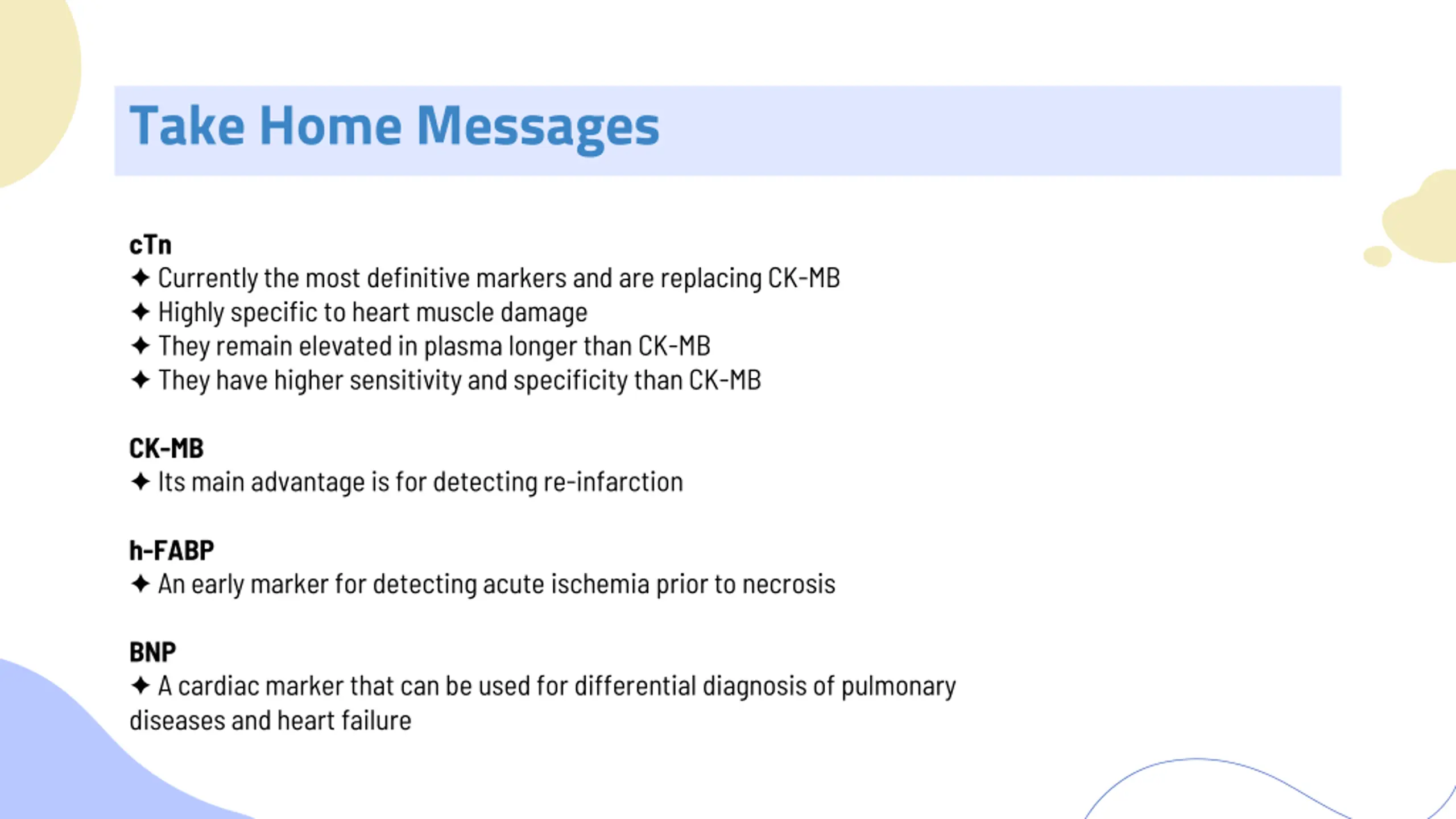 Take Home Messages

cTn
✦ Currently the most definitive markers and are replacing CK-MB
✦ Highly specific to heart muscle damage
✦ They remain elevated in plasma longer than CK-MB
✦ They have higher sensitivity and specificity than CK-MB

CK-MB
✦ Its main advantage is for detecting re-infarction

h-FABP
✦ An early marker for detecting acute ischemia prior to necrosis

BNP
✦ A cardiac marker that can be used for differential diagnosis of pulmonary diseases and heart failure